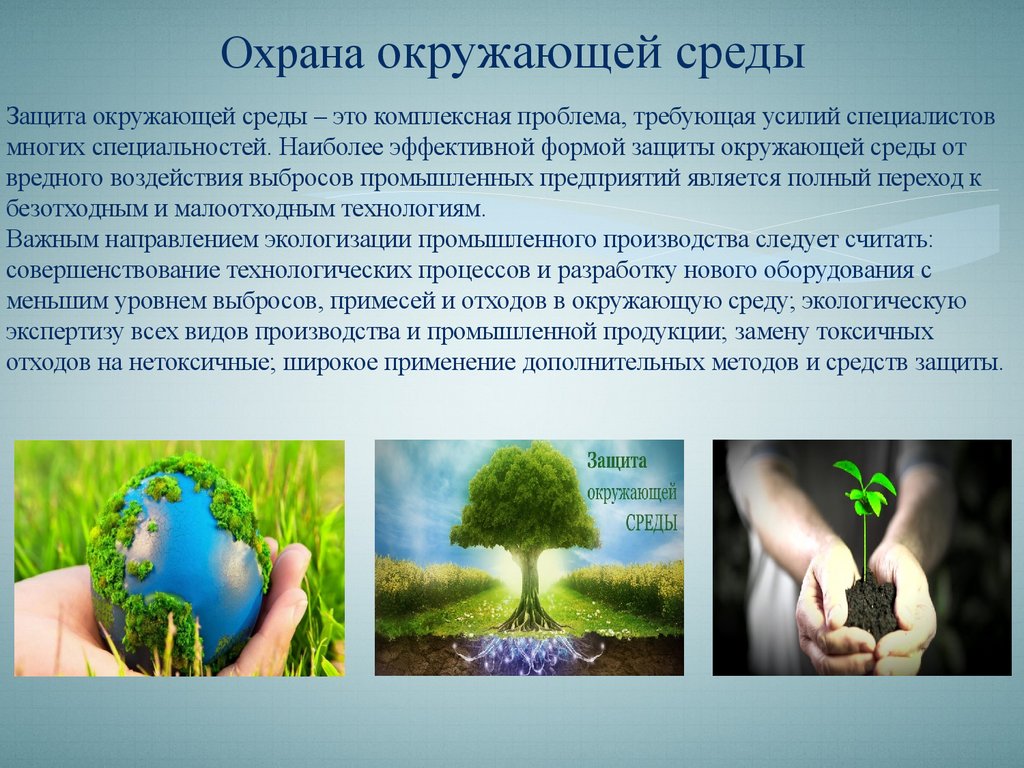 Охрана окружающей среды

Защита окружающей среды – это комплексная проблема, требующая усилий специалистов многих специальностей. Наиболее эффективной формой защиты окружающей среды от вредного воздействия выбросов промышленных предприятий является полный переход к безотходным и малоотходным технологиям.
Важным направлением экологизации промышленного производства следует считать: совершенствование технологических процессов и разработку нового оборудования с меньшим уровнем выбросов, примесей и отходов в окружающую среду; экологическую экспертизу всех видов производства и промышленной продукции; замену токсичных отходов на нетоксичные; широкое применение дополнительных методов и средств защиты.

Защита окружающей СРЕДЫ